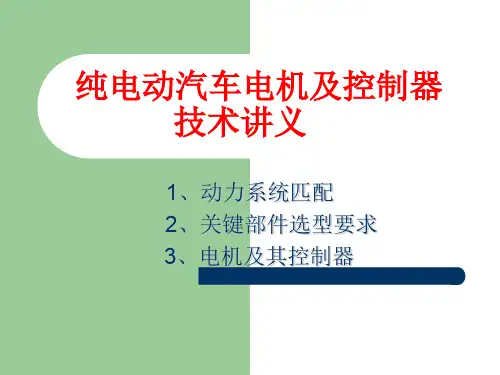 纯电动汽车电机及控制器技术讲义

1、动力系统匹配
2、关键部件选型要求
3、电机及其控制器